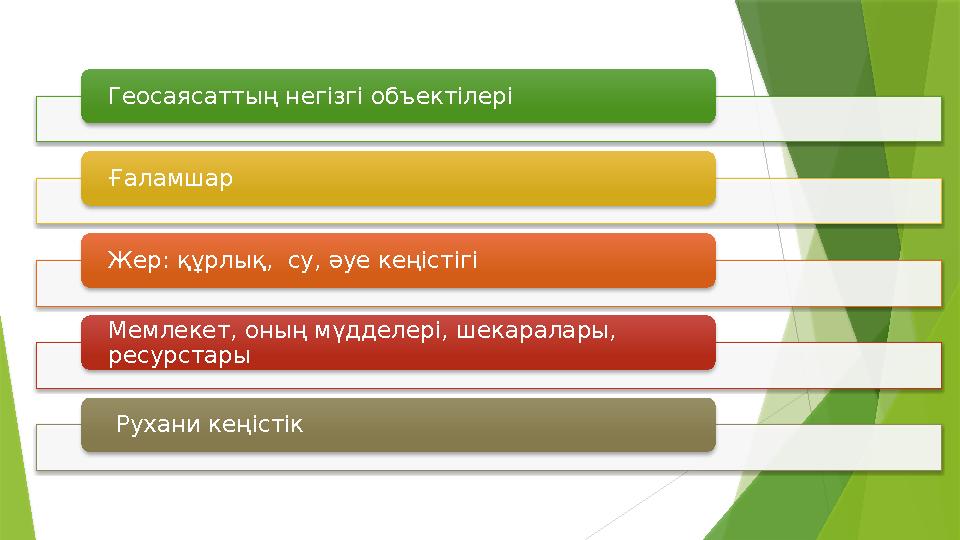 Геосаясаттың негізгі объектілері

Ғаламшар

Жер: құрлық, су, әуе кеңістігі

Мемлекет, оның мүдделері, шекаралары, ресурстары

Рухани кеңістік